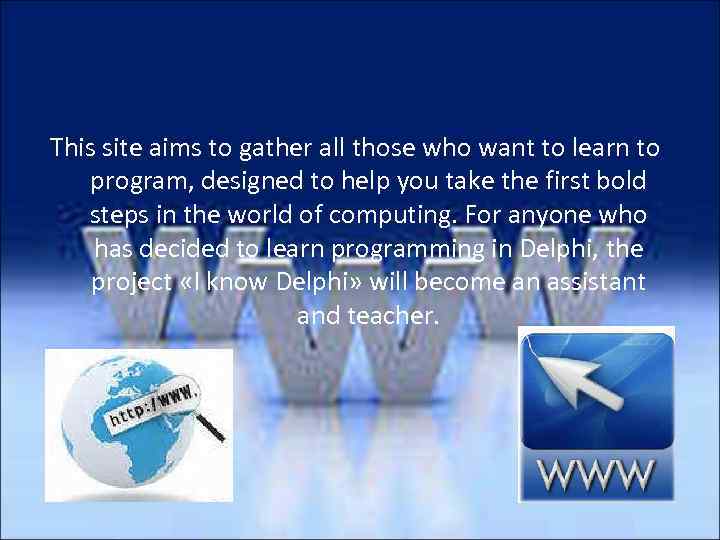 This site aims to gather all those who want to learn to program, designed to help you take the first bold steps in the world of computing. For anyone who has decided to learn programming in Delphi, the project «I know Delphi» will become an assistant and teacher.

WWW

http://www.

WWW